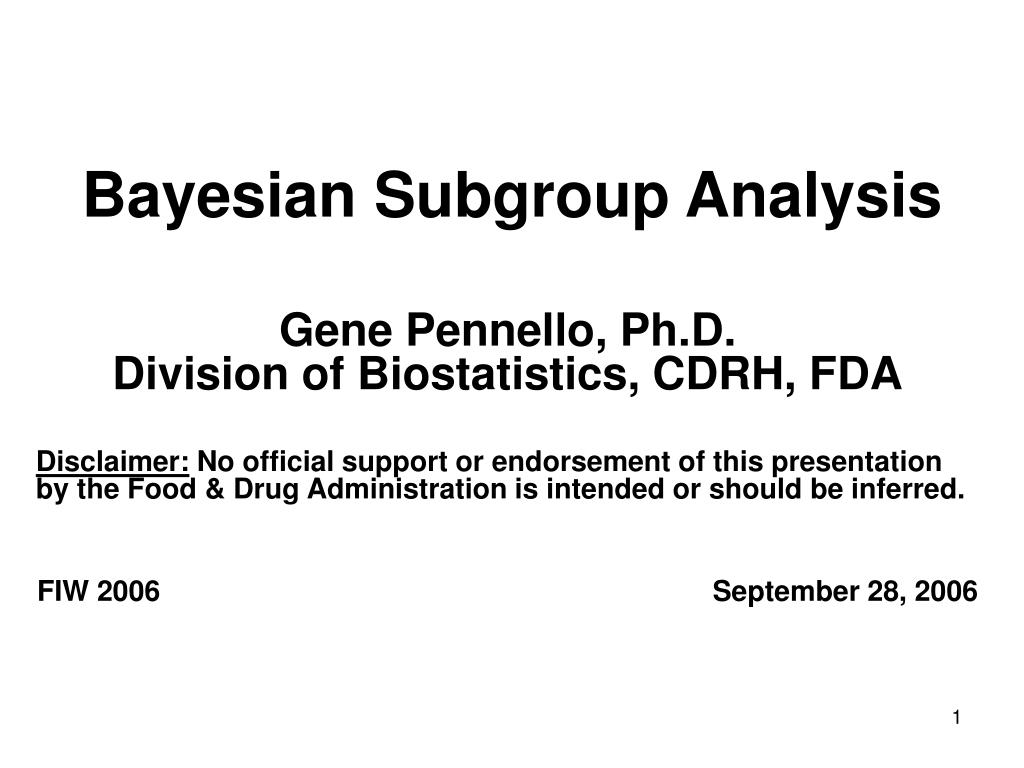 Bayesian Subgroup Analysis

Gene Pennello, Ph.D.
Division of Biostatistics, CDRH, FDA

Disclaimer: No official support or endorsement of this presentation by the Food & Drug Administration is intended or should be inferred.

FIW 2006

September 28, 2006

1